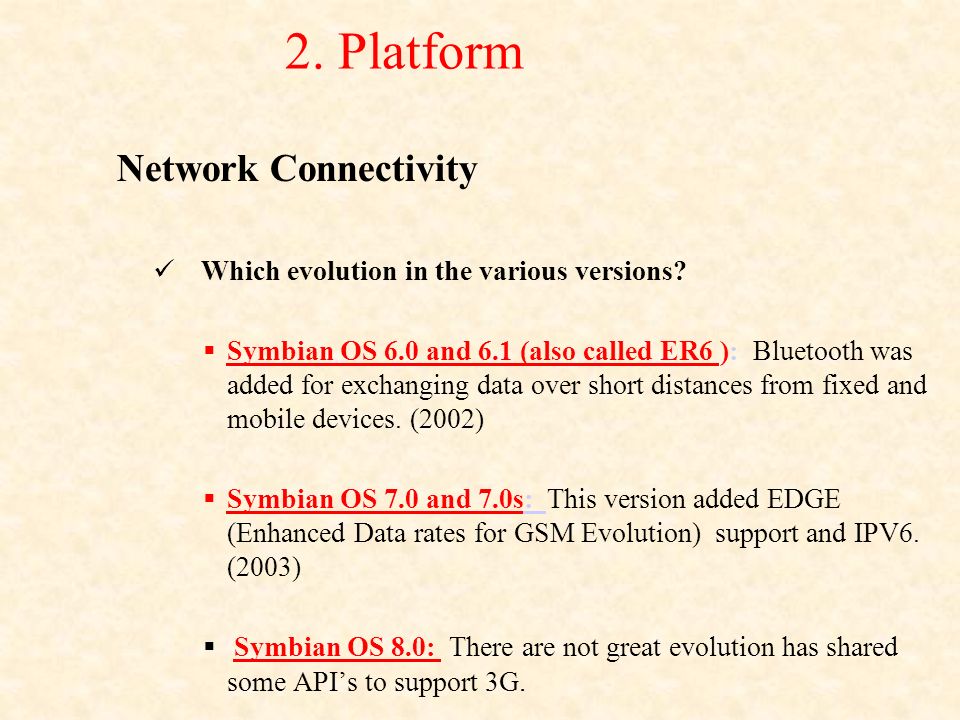 2. Platform

Network Connectivity

✓ Which evolution in the various versions?

▪ Symbian OS 6.0 and 6.1 (also called ER6 ): Bluetooth was added for exchanging data over short distances from fixed and mobile devices. (2002)

▪ Symbian OS 7.0 and 7.0s: This version added EDGE (Enhanced Data rates for GSM Evolution) support and IPV6. (2003)

▪ Symbian OS 8.0: There are not great evolution has shared some API's to support 3G.